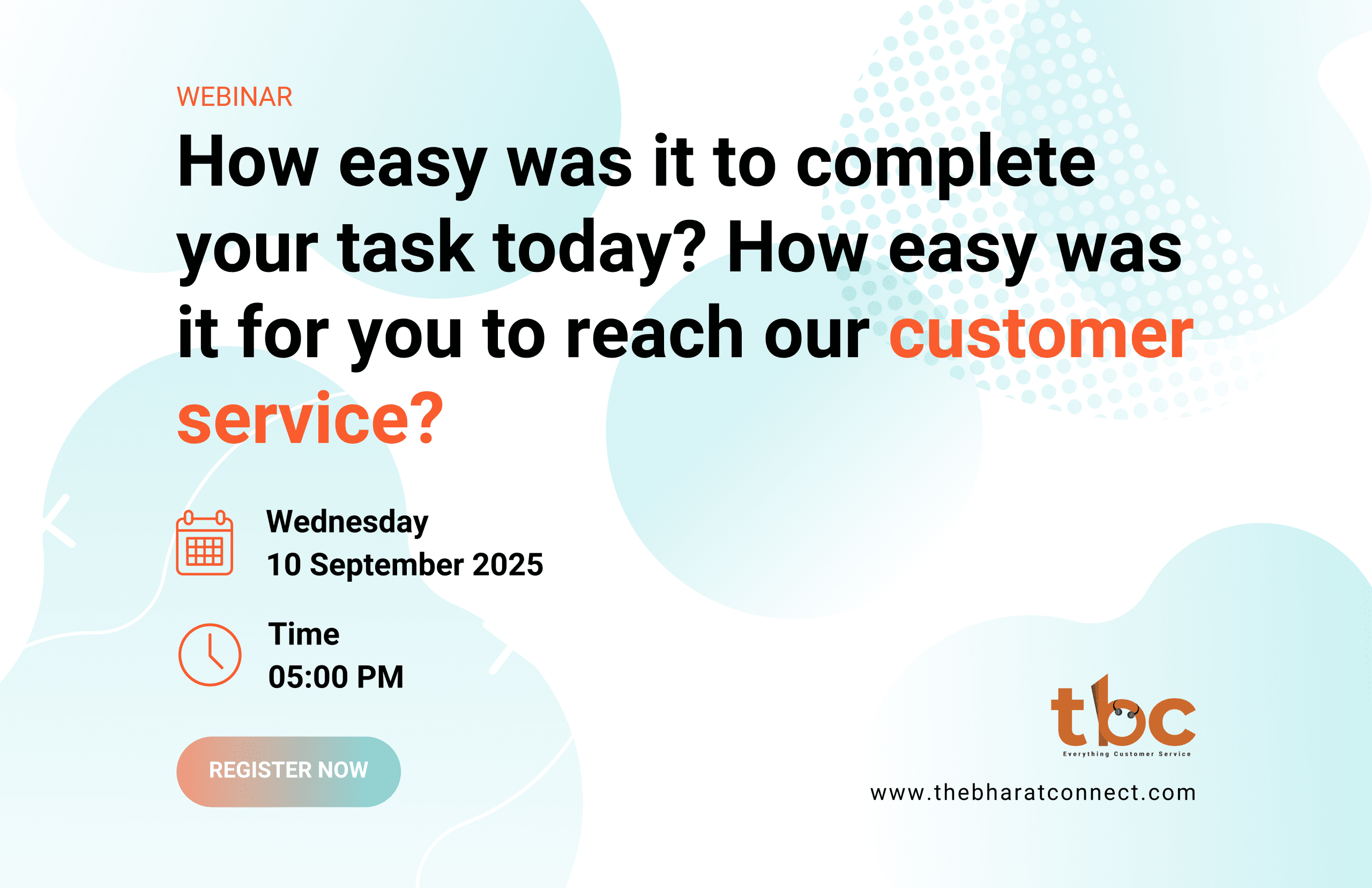 WEBINAR

How easy was it to complete your task today? How easy was it for you to reach our customer service?

Wednesday
10 September 2025

Time
05:00 PM

REGISTER NOW

tbc
Everything Customer Service

www.thebharatconnect.com